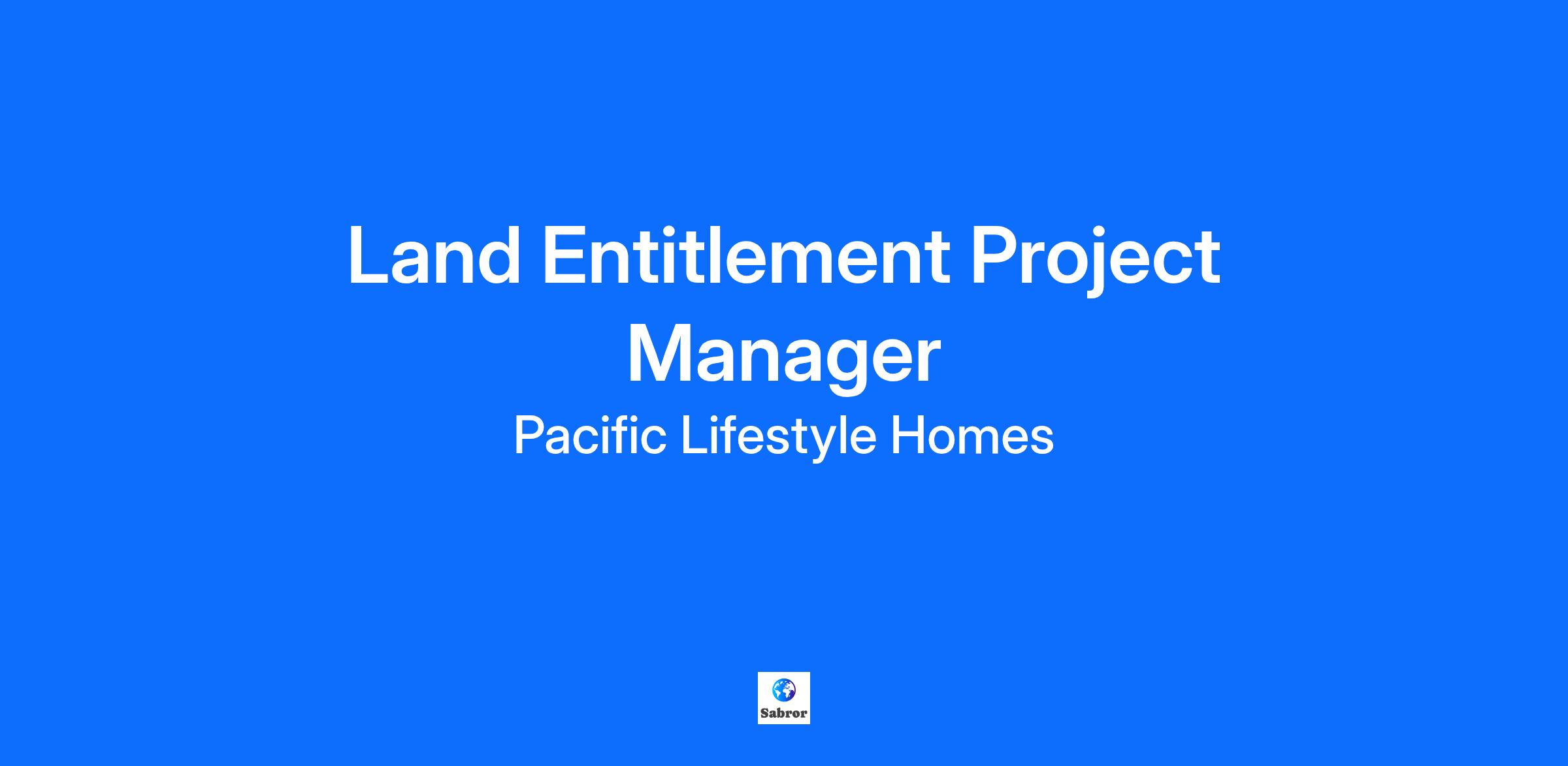 Land Entitlement Project Manager

Pacific Lifestyle Homes

Sabror